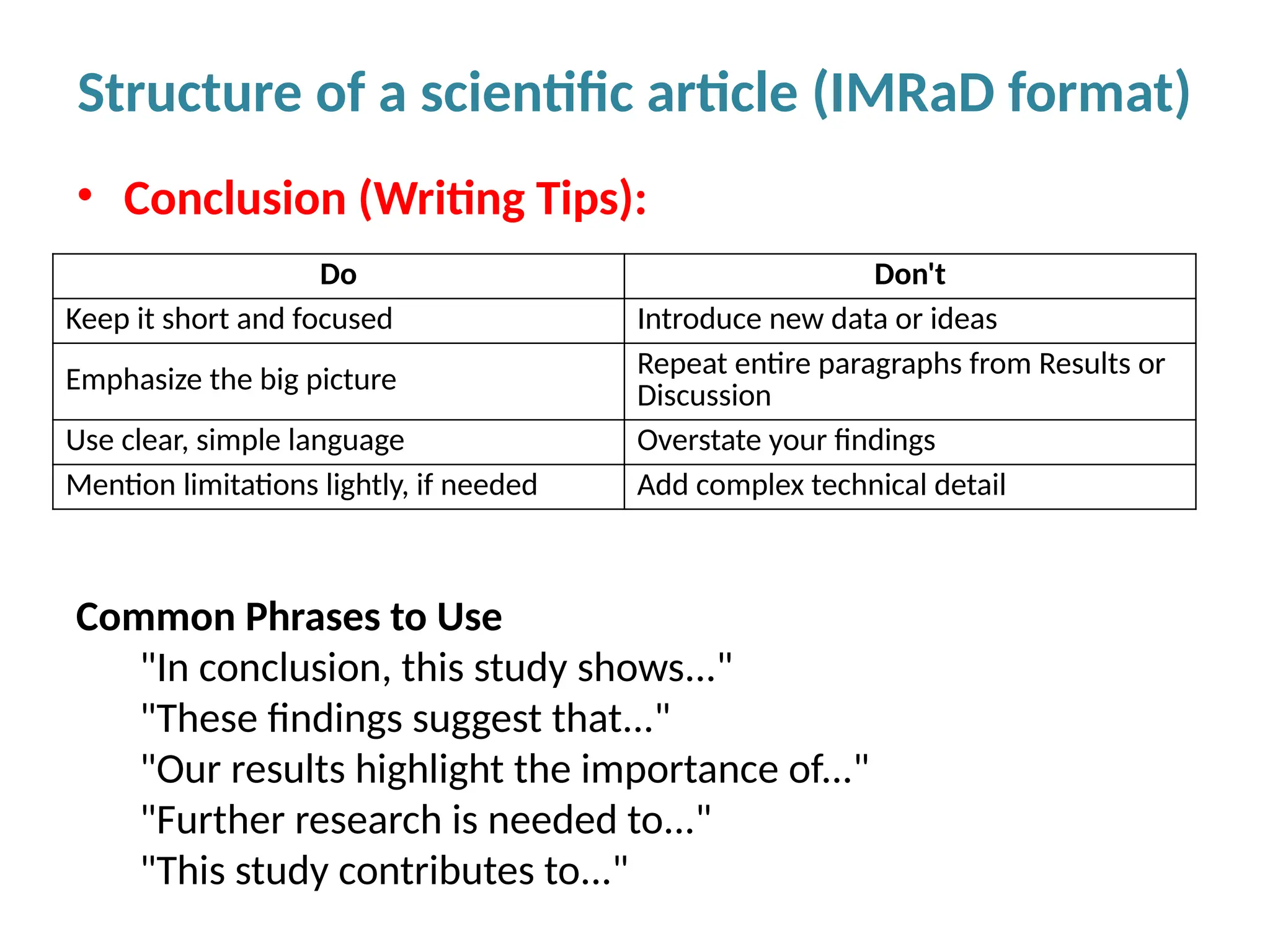 Structure of a scientific article (IMRaD format)

• Conclusion (Writing Tips):

| Do | Don't |
|---|---|
| Keep it short and focused | Introduce new data or ideas |
| Emphasize the big picture | Repeat entire paragraphs from Results or Discussion |
| Use clear, simple language | Overstate your findings |
| Mention limitations lightly, if needed | Add complex technical detail |

Common Phrases to Use
"In conclusion, this study shows..."
"These findings suggest that..."
"Our results highlight the importance of..."
"Further research is needed to..."
"This study contributes to..."